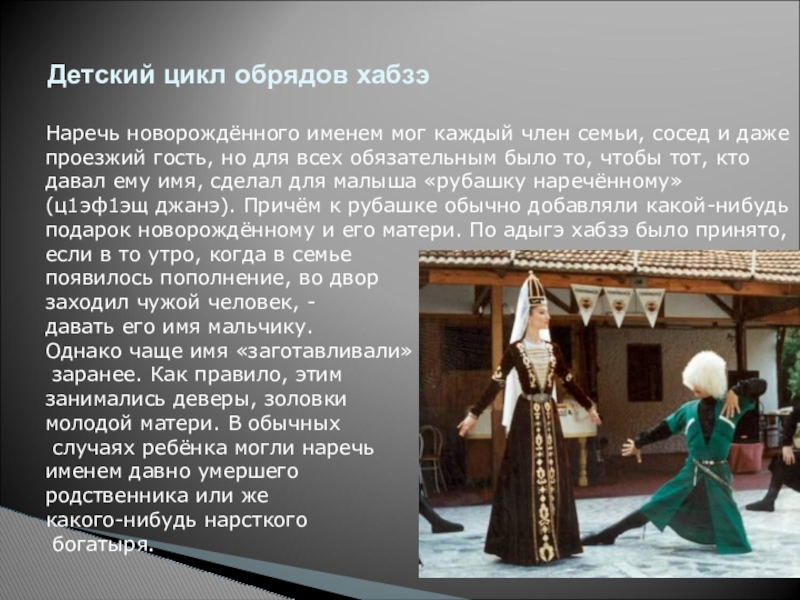 Детский цикл обрядов хабзэ

Наречь новорождённого именем мог каждый член семьи, сосед и даже проезжий гость, но для всех обязательным было то, чтобы тот, кто давал ему имя, сделал для малыша «рубашку наречённому» (ц1эф1эщ джанэ). Причём к рубашке обычно добавляли какой-нибудь подарок новорождённому и его матери. По адыгэ хабзэ было принято, если в то утро, когда в семье появилось пополнение, во двор заходил чужой человек, - давать его имя мальчику. Однако чаще имя «заготавливали» заранее. Как правило, этим занимались деверы, золовки молодой матери. В обычных случаях ребёнка могли наречь именем давно умершего родственника или же какого-нибудь нарсткого богатыря.